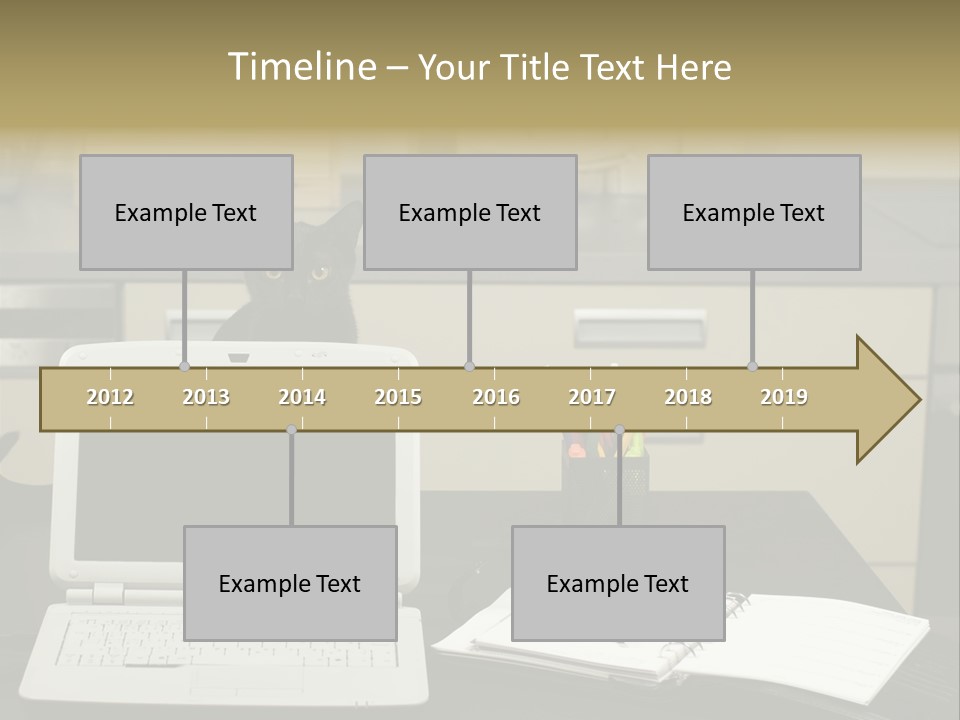 Timeline – Your Title Text Here

Example Text

Example Text

Example Text

2012 2013 2014 2015 2016 2017 2018 2019

Example Text

Example Text